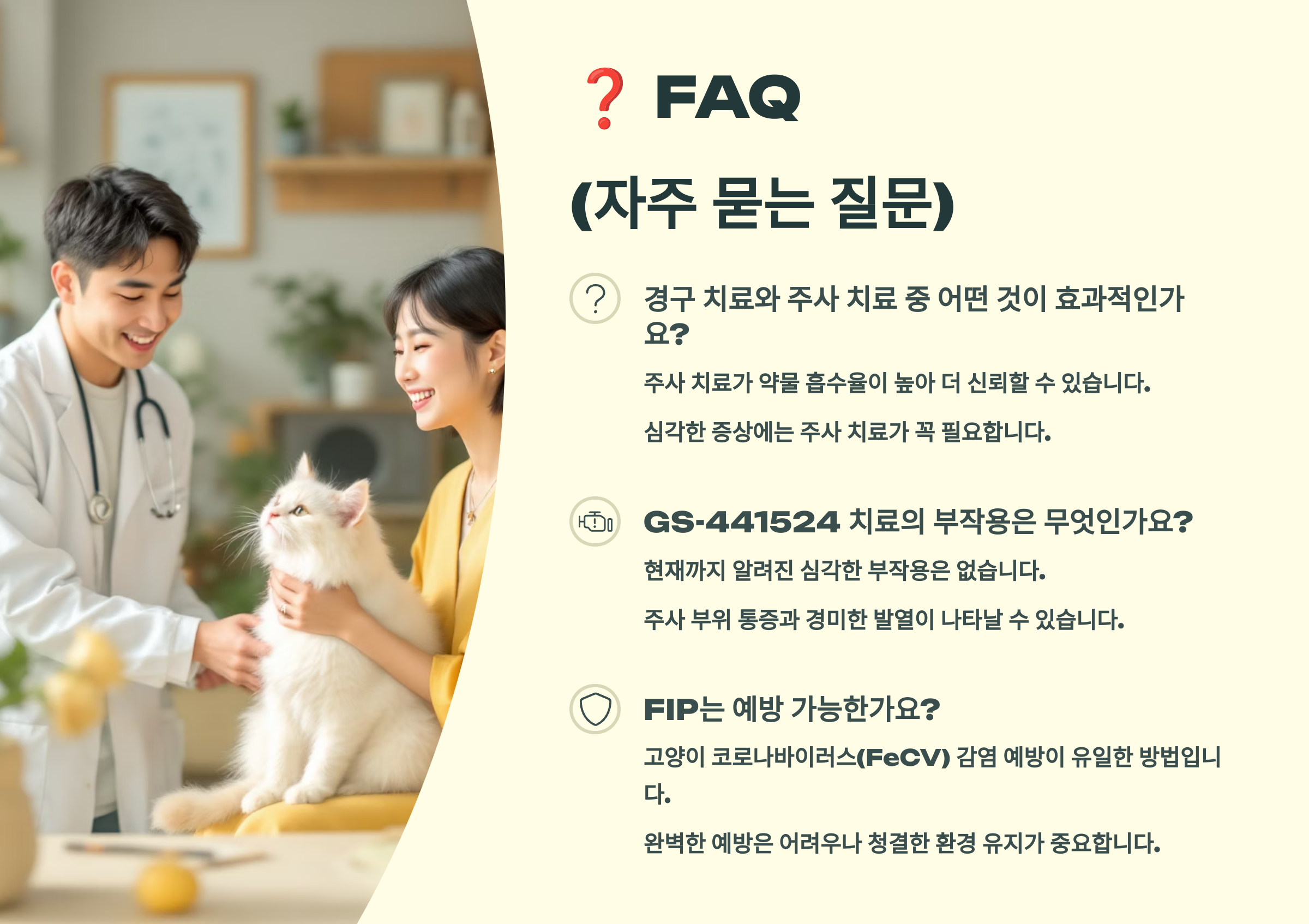 ❓ FAQ

(자주 묻는 질문)

경구 치료와 주사 치료 중 어떤 것이 효과적인가요?

주사 치료가 약물 흡수율이 높아 더 신뢰할 수 있습니다.

심각한 증상에는 주사 치료가 꼭 필요합니다.

GS-441524 치료의 부작용은 무엇인가요?

현재까지 알려진 심각한 부작용은 없습니다.

주사 부위 통증과 경미한 발열이 나타날 수 있습니다.

FIP는 예방 가능한가요?

고양이 코로나바이러스(FeCV) 감염 예방이 유일한 방법입니다.

완벽한 예방은 어려우나 청결한 환경 유지가 중요합니다.